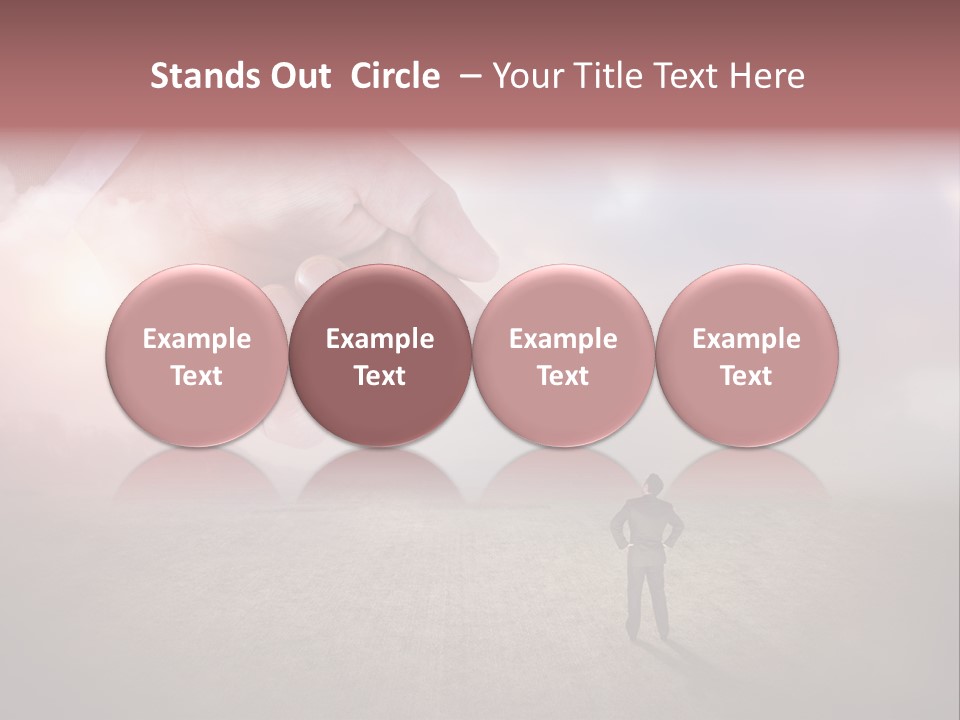 Stands Out Circle – Your Title Text Here

Example Text

Example Text

Example Text

Example Text